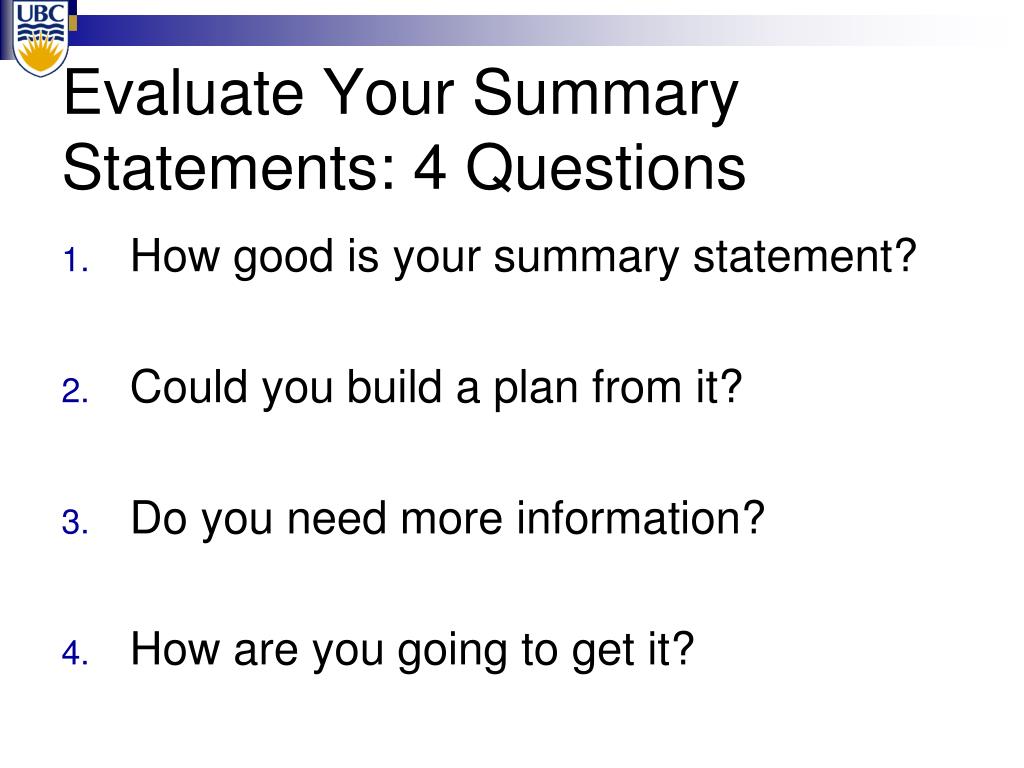 UBC

Evaluate Your Summary Statements: 4 Questions

1. How good is your summary statement?

2. Could you build a plan from it?

3. Do you need more information?

4. How are you going to get it?